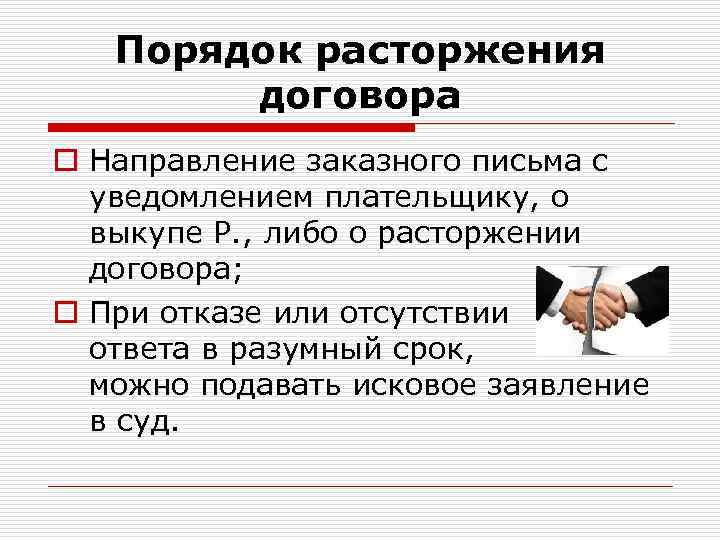 Порядок расторжения договора

Направление заказного письма с уведомлением плательщику, о выкупе Р., либо о расторжении договора;

При отказе или отсутствии ответа в разумный срок, можно подавать исковое заявление в суд.